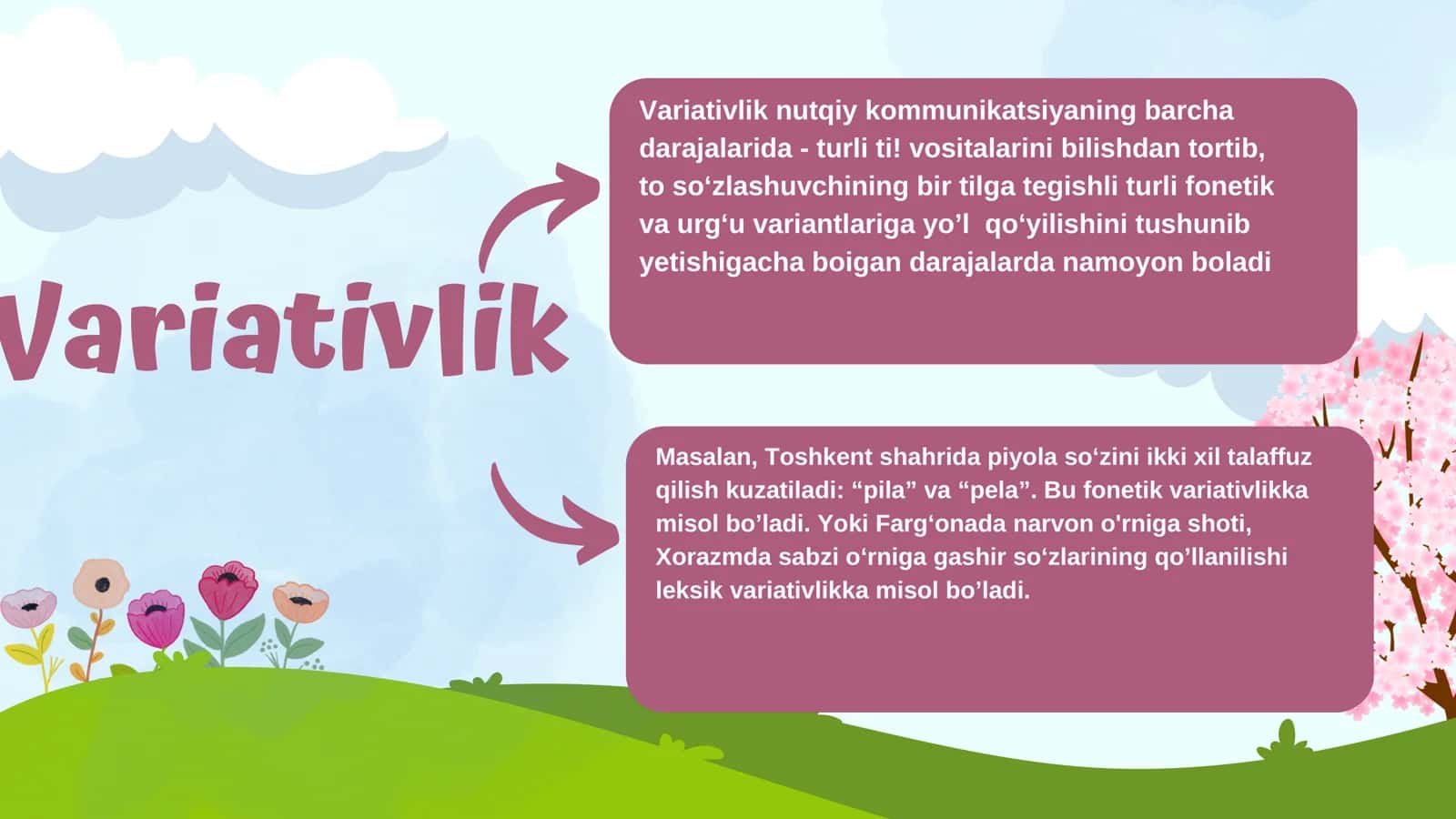 Variativlik

Variativlik nutqiy kommunikatsiyaning barcha darajalarida - turli ti! vositalarini bilishdan tortib, to so‘zlashuvchining bir tilga tegishli turli fonetik va urg‘u variantlariga yo’l qo‘yilishini tushunib yetishigacha boigan darajalarda namoyon boladi

Masalan, Toshkent shahrida piyola so‘zini ikki xil talaffuz qilish kuzatiladi: “pila” va “pela”. Bu fonetik variativlikka misol bo’ladi. Yoki Farg‘onada narvon o'rniga shoti, Xorazmda sabzi o‘rniga gashir so‘zlarining qo’llanilishi leksik variativlikka misol bo’ladi.